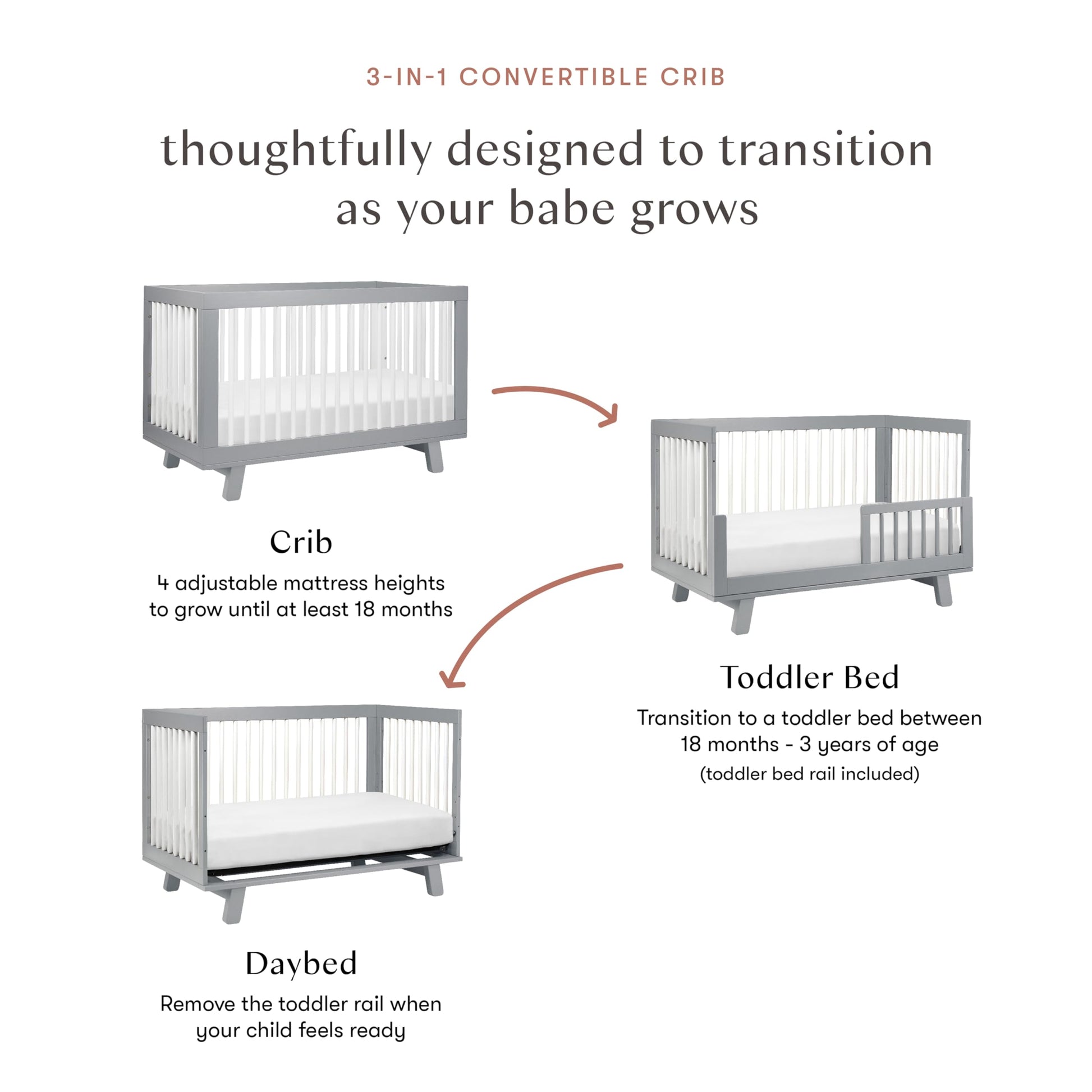 3-IN-1 CONVERTIBLE CRIB

thoughtfully designed to transition as your babe grows

Crib

4 adjustable mattress heights to grow until at least 18 months

Toddler Bed

Transition to a toddler bed between 18 months - 3 years of age

(toddler bed rail included)

Daybed

Remove the toddler rail when your child feels ready